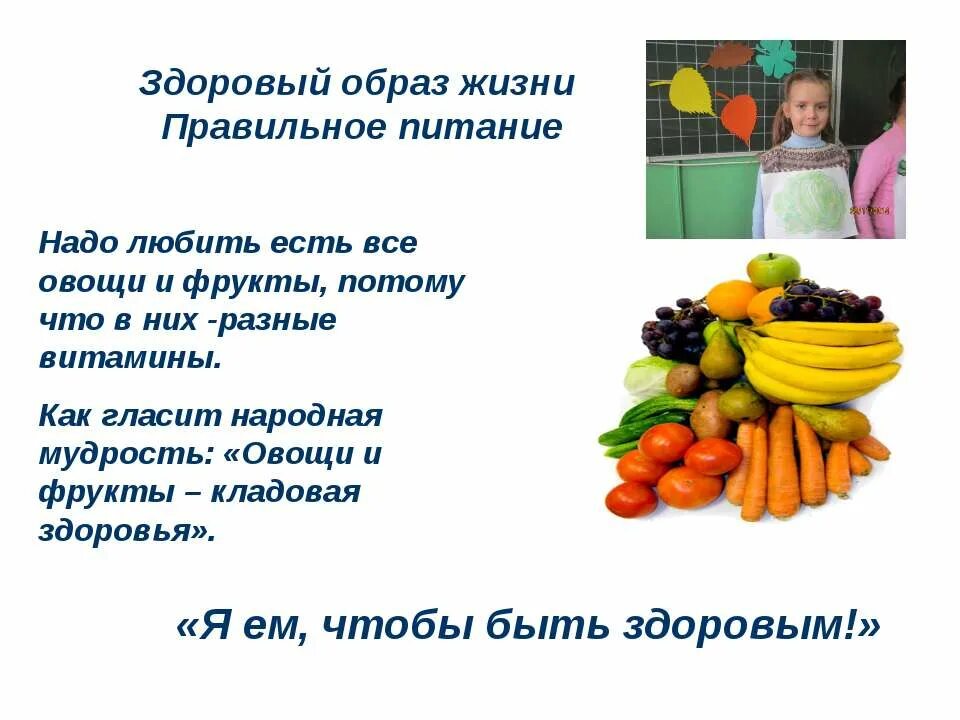 Здоровый образ жизни
Правильное питание

Надо любить есть все овощи и фрукты, потому что в них -разные витамины.

Как гласит народная мудрость: «Овощи и фрукты – кладовая здоровья».

«Я ем, чтобы быть здоровым!»